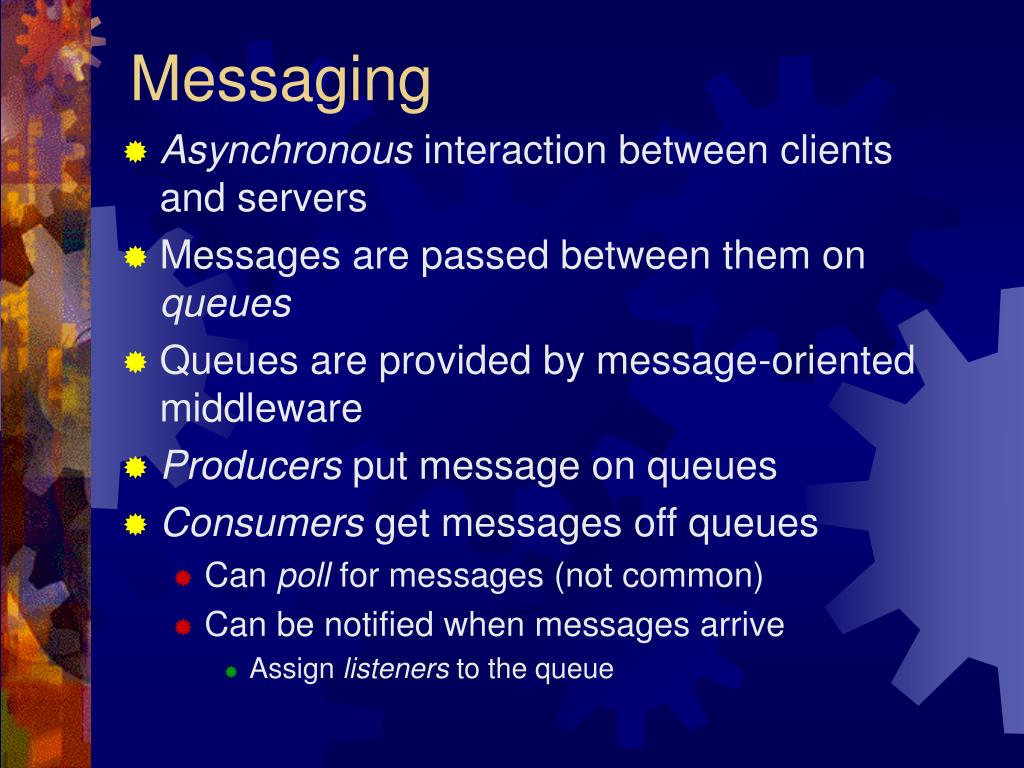 Messaging

Asynchronous interaction between clients and servers

Messages are passed between them on queues

Queues are provided by message-oriented middleware

Producers put message on queues

Consumers get messages off queues

Can poll for messages (not common)

Can be notified when messages arrive

Assign listeners to the queue